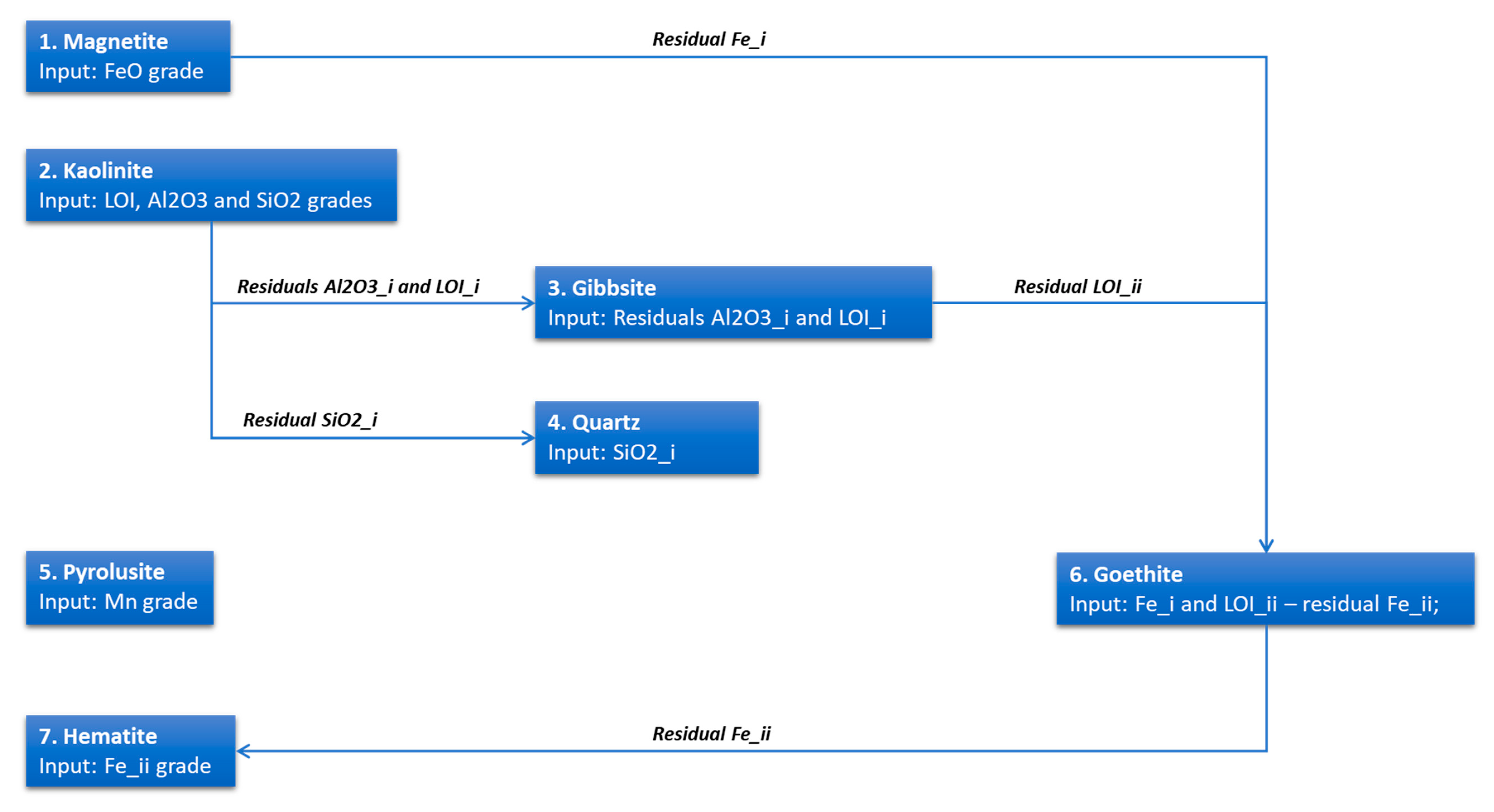 1. Magnetite
Input: FeO grade

Residual Fe_i

2. Kaolinite
Input: LOI, Al2O3 and SiO2 grades

Residuals Al2O3_i and LOI_i

3. Gibbsite
Input: Residuals Al2O3_i and LOI_i

Residual LOI_ii

Residual SiO2_i

4. Quartz
Input: SiO2_i

5. Pyrolusite
Input: Mn grade

6. Goethite
Input: Fe_i and LOI_ii – residual Fe_ii;

Residual Fe_ii

7. Hematite
Input: Fe_ii grade